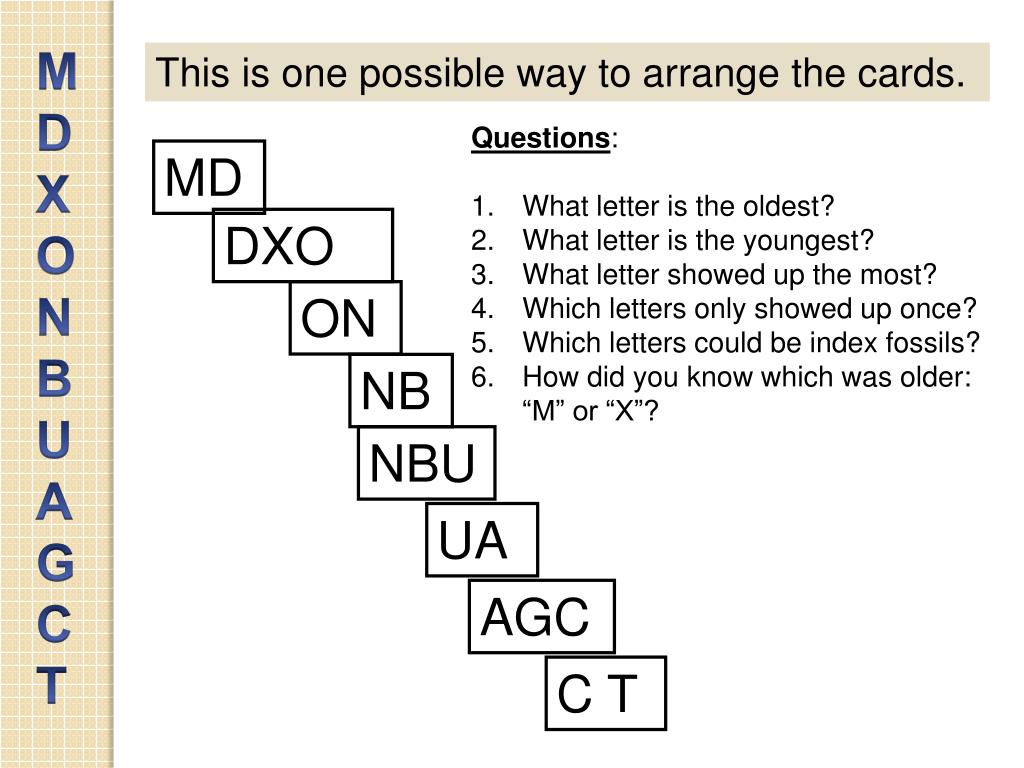 M
D
X
O
N
B
U
A
G
C
T

This is one possible way to arrange the cards.

MD

DXO

ON

NB

NBU

UA

AGC

C T

Questions:

1. What letter is the oldest?
2. What letter is the youngest?
3. What letter showed up the most?
4. Which letters only showed up once?
5. Which letters could be index fossils?
6. How did you know which was older: “M” or “X”?